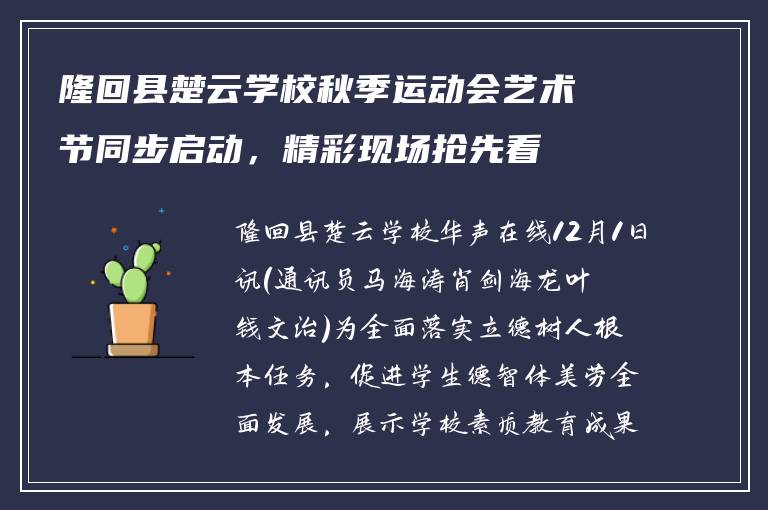 隆回县楚云学校秋季运动会艺术节同步启动，精彩现场抢先看

隆回县楚云学校华声在线12月1日讯(通讯员马海涛肖剑海龙叶钱文治)为全面落实立德树人根本任务，促进学生德智体美劳全面发展，展示学校素质教育成果